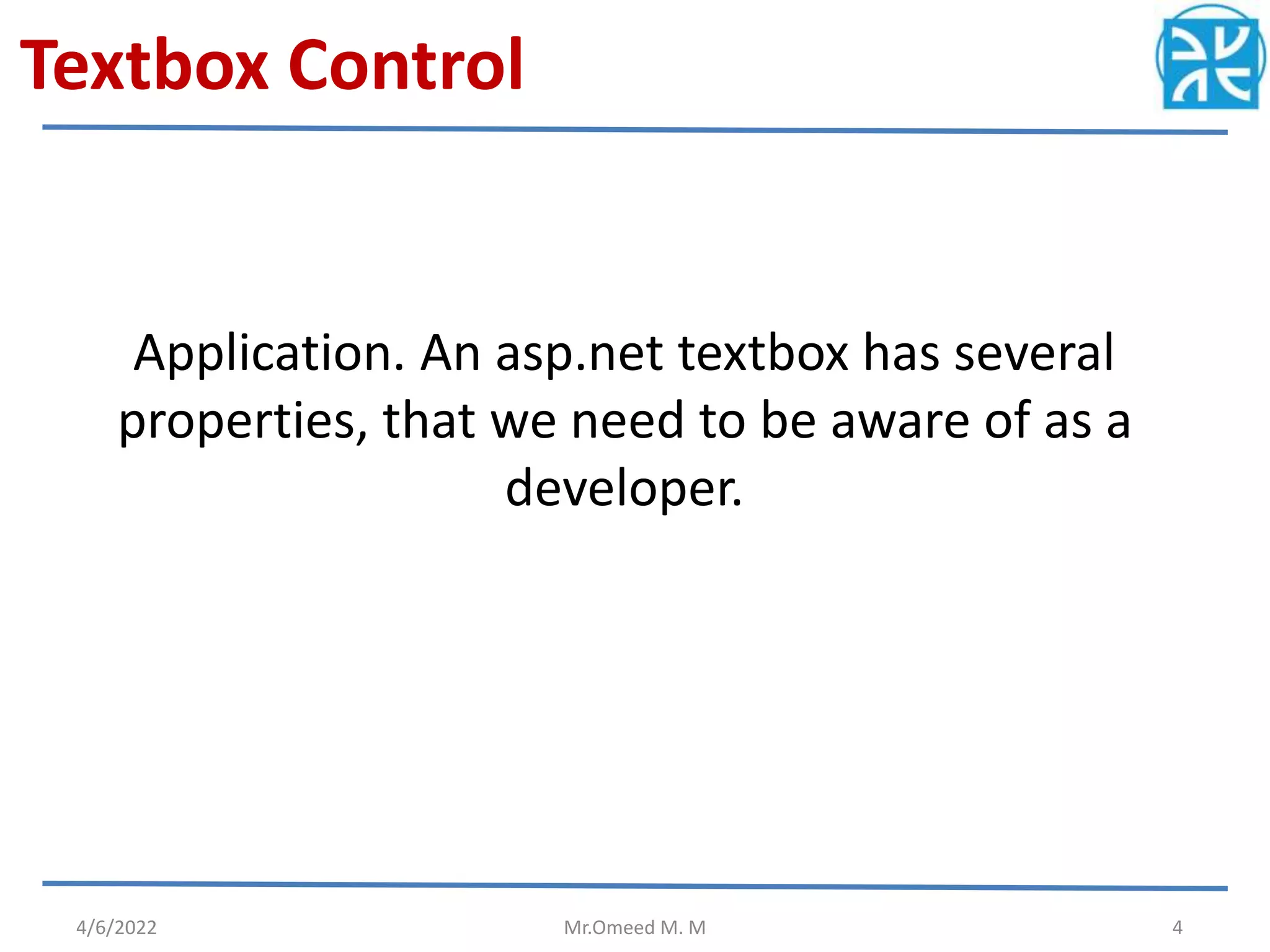 Textbox Control

Application. An asp.net textbox has several properties, that we need to be aware of as a developer.

4/6/2022

Mr.Omeed M. M

4